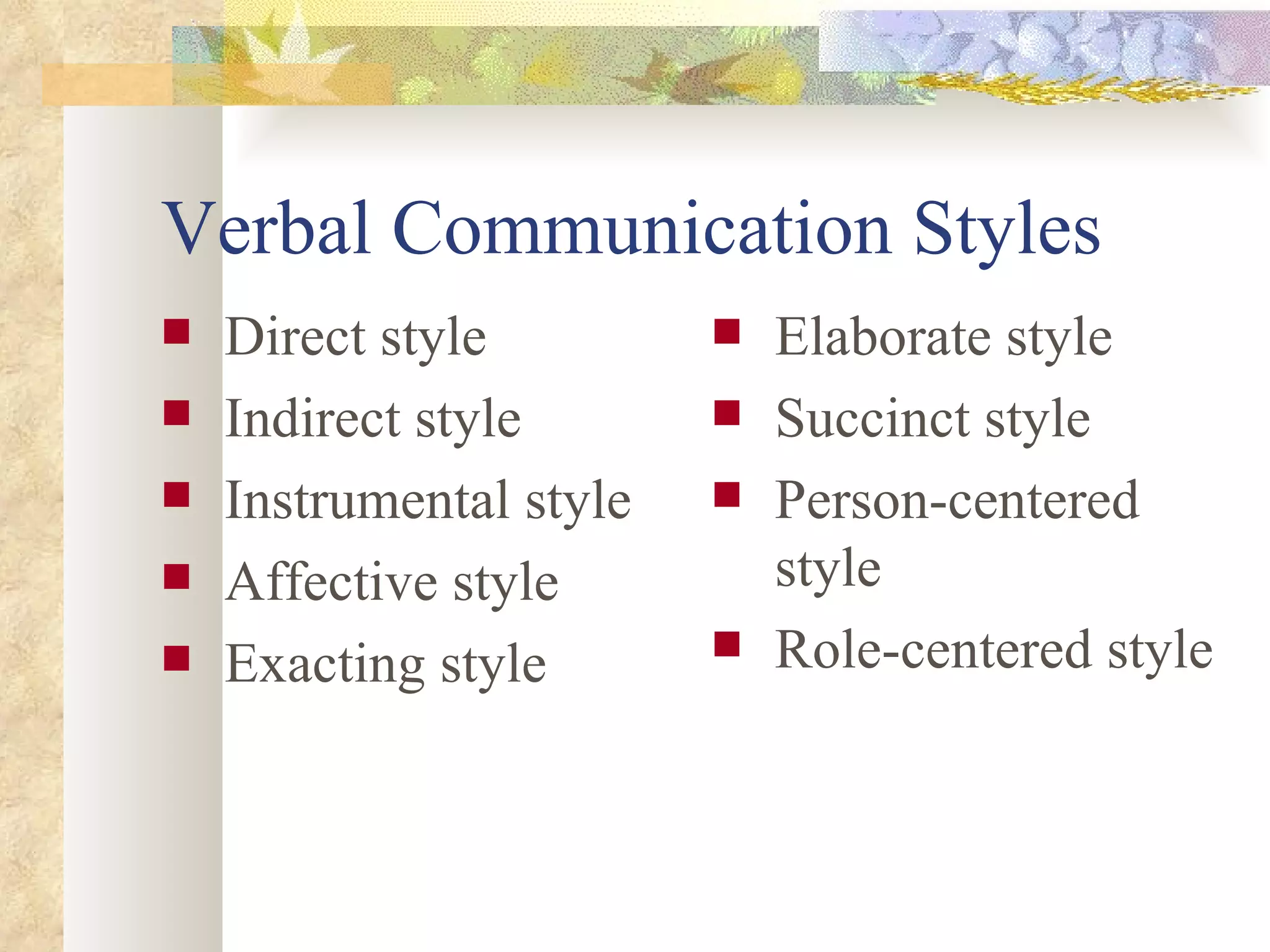 Verbal Communication Styles

- Direct style
- Indirect style
- Instrumental style
- Affective style
- Exacting style

- Elaborate style
- Succinct style
- Person-centered style
- Role-centered style